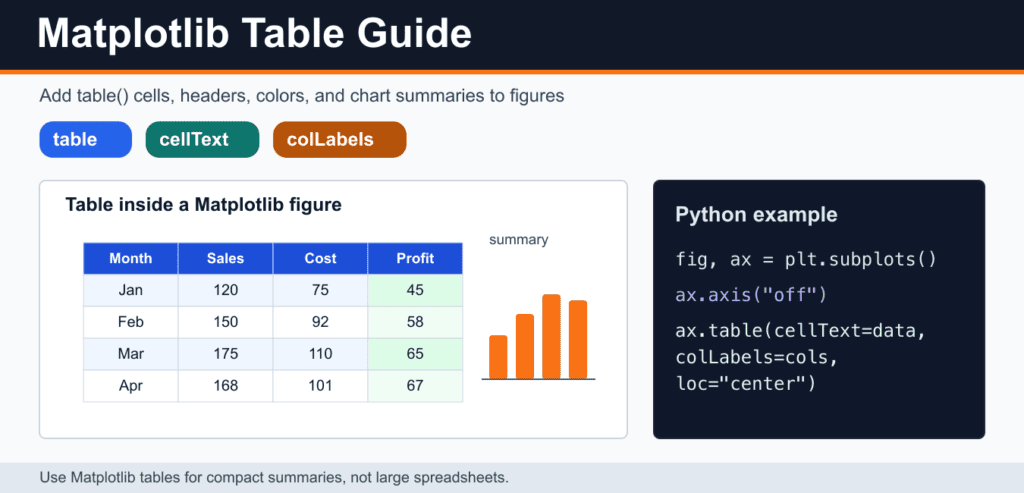 Matplotlib Table Guide

Add table() cells, headers, colors, and chart summaries to figures

table

cellText

colLabels

Table inside a Matplotlib figure

| Month | Sales | Cost | Profit |
|---|---|---|---|
| Jan | 120 | 75 | 45 |
| Feb | 150 | 92 | 58 |
| Mar | 175 | 110 | 65 |
| Apr | 168 | 101 | 67 |

summary

Python example

fig, ax = plt.subplots()
ax.axis("off")
ax.table(cellText=data,
colLabels=cols,
loc="center")

Use Matplotlib tables for compact summaries, not large spreadsheets.